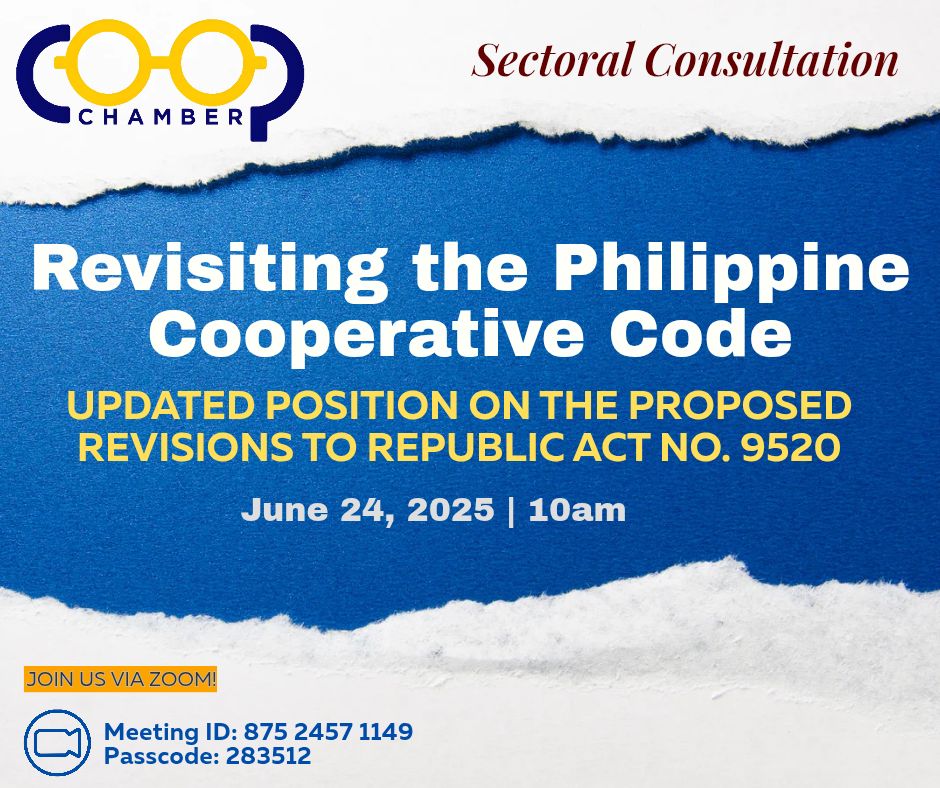 COOP
CHAMBER

Sectoral Consultation

Revisiting the Philippine Cooperative Code

UPDATED POSITION ON THE PROPOSED REVISIONS TO REPUBLIC ACT NO. 9520

June 24, 2025 | 10am

JOIN US VIA ZOOM!

Meeting ID: 875 2457 1149
Passcode: 283512